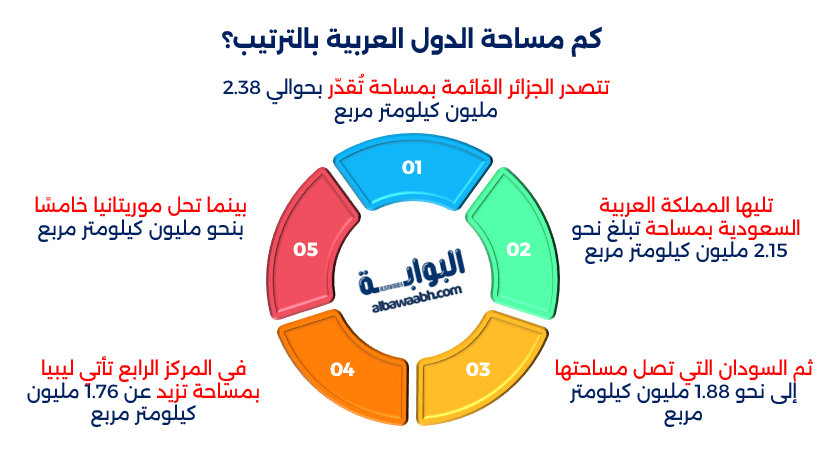 كم مساحة الدول العربية بالترتيب؟

تتصدر الجزائر القائمة بمساحة تُقدّر بحوالي 2.38 مليون كيلومتر مربع

01

تليها المملكة العربية السعودية بمساحة تبلغ نحو 2.15 مليون كيلومتر مربع

02

ثم السودان التي تصل مساحتها إلى نحو 1.88 مليون كيلومتر مربع

03

في المركز الرابع تأتي ليبيا بمساحة تزيد عن 1.76 مليون كيلومتر مربع

04

بينما تحل موريتانيا خامسًا بنحو مليون كيلومتر مربع

05

البوابة
albawaabh.com